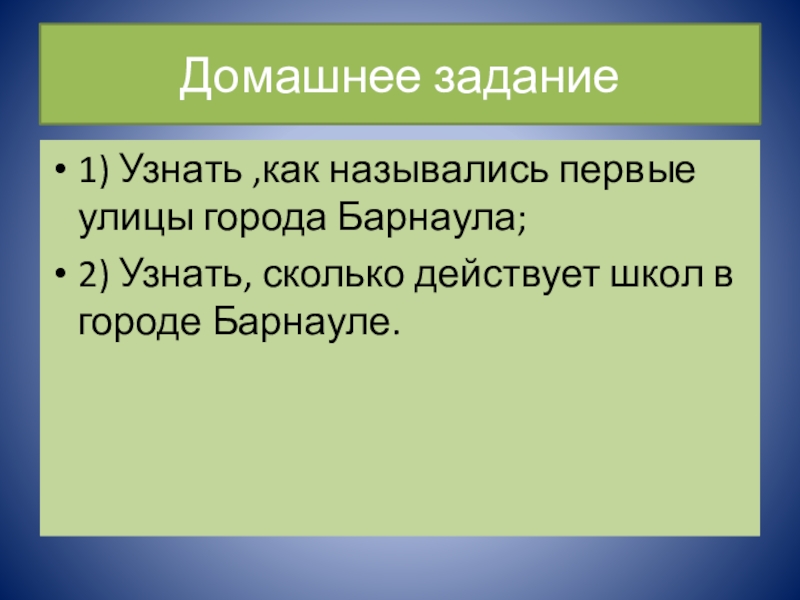 Домашнее задание

• 1) Узнать ,как назывались первые улицы города Барнаула;

• 2) Узнать, сколько действует школ в городе Барнауле.